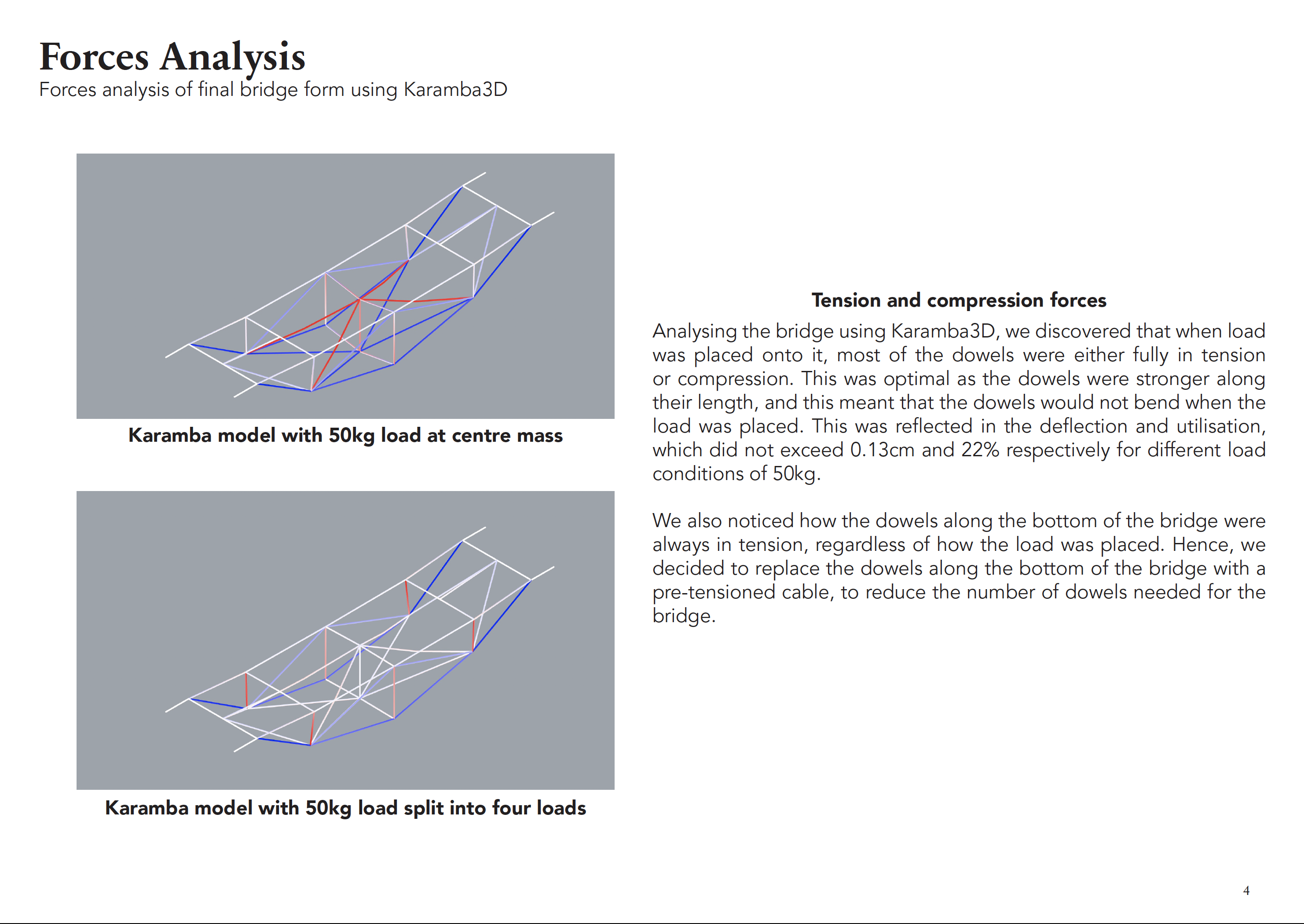 Forces Analysis
Forces analysis of final bridge form using Karamba3D

Karamba model with 50kg load at centre mass

Karamba model with 50kg load split into four loads

Tension and compression forces

Analysing the bridge using Karamba3D, we discovered that when load was placed onto it, most of the dowels were either fully in tension or compression. This was optimal as the dowels were stronger along their length, and this meant that the dowels would not bend when the load was placed. This was reflected in the deflection and utilisation, which did not exceed 0.13cm and 22% respectively for different load conditions of 50kg.

We also noticed how the dowels along the bottom of the bridge were always in tension, regardless of how the load was placed. Hence, we decided to replace the dowels along the bottom of the bridge with a pre-tensioned cable, to reduce the number of dowels needed for the bridge.

4